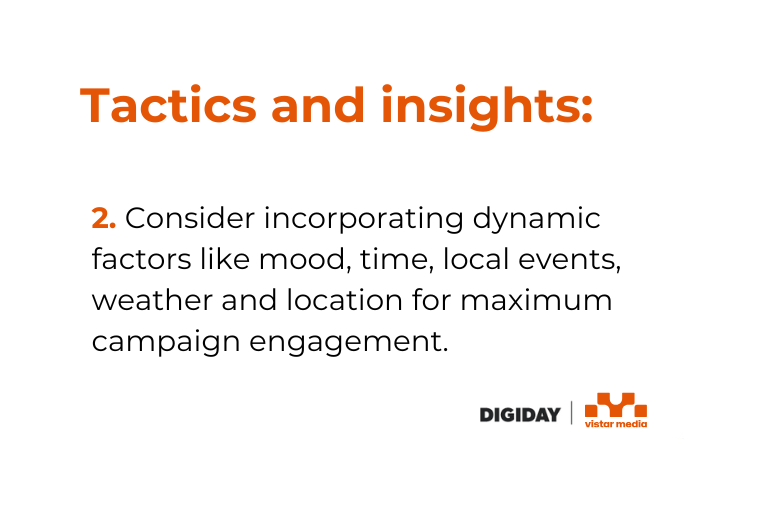 Tactics and insights:

2. Consider incorporating dynamic factors like mood, time, local events, weather and location for maximum campaign engagement.

DIGIDAY | vistar media